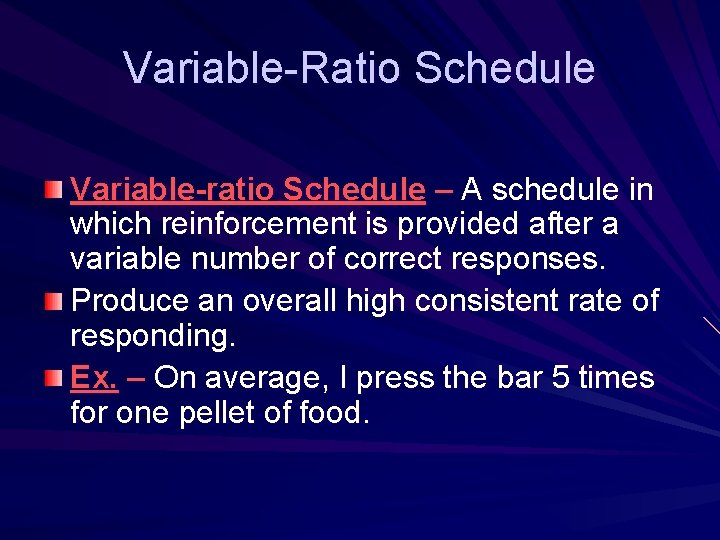 Variable-Ratio Schedule

Variable-ratio Schedule – A schedule in which reinforcement is provided after a variable number of correct responses.

Produce an overall high consistent rate of responding.

Ex. – On average, I press the bar 5 times for one pellet of food.